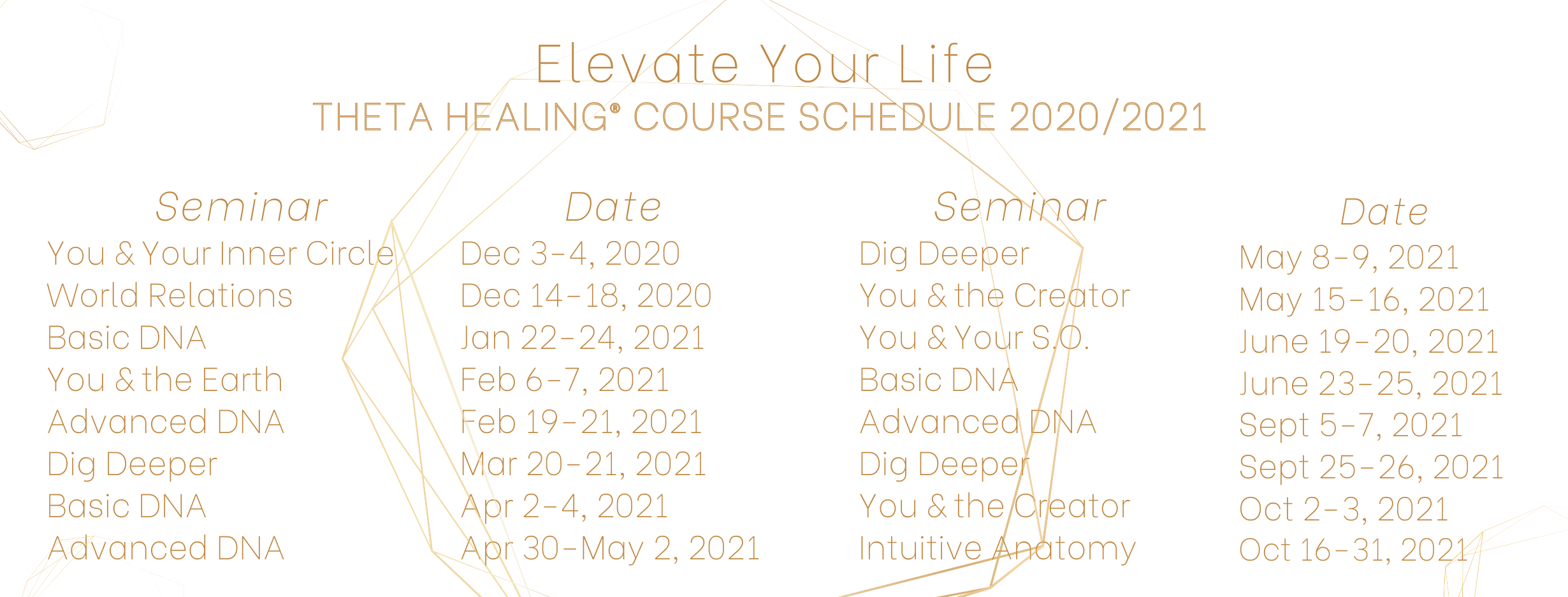 Elevate Your Life
THETA HEALING® COURSE SCHEDULE 2020/2021

| Seminar | Date | Seminar | Date |
|---|---|---|---|
| You & Your Inner Circle | Dec 3-4, 2020 | Dig Deeper | May 8-9, 2021 |
| World Relations | Dec 14-18, 2020 | You & the Creator | May 15-16, 2021 |
| Basic DNA | Jan 22-24, 2021 | You & Your S.O. | June 19-20, 2021 |
| You & the Earth | Feb 6-7, 2021 | Basic DNA | June 23-25, 2021 |
| Advanced DNA | Feb 19-21, 2021 | Advanced DNA | Sept 5-7, 2021 |
| Dig Deeper | Mar 20-21, 2021 | Dig Deeper | Sept 25-26, 2021 |
| Basic DNA | Apr 2-4, 2021 | You & the Creator | Oct 2-3, 2021 |
| Advanced DNA | Apr 30-May 2, 2021 | Intuitive Anatomy | Oct 16-31, 2021 |